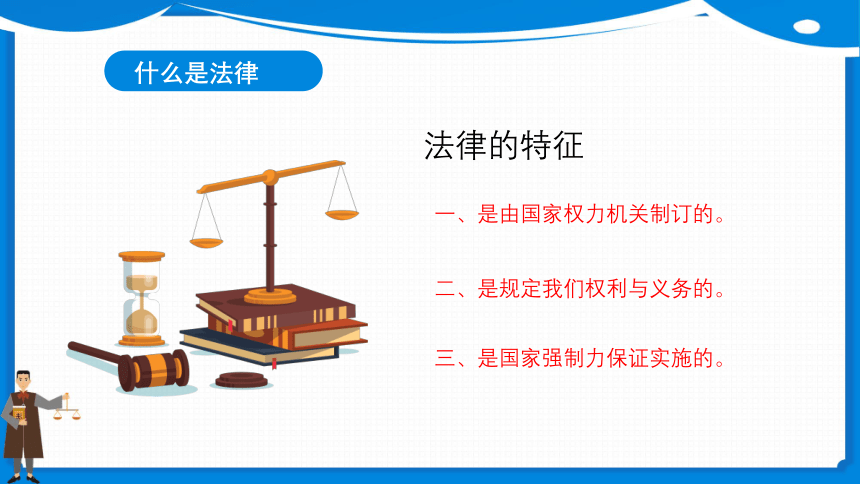 什么是法律

法律的特征

一、是由国家权力机关制订的。

二、是规定我们权利与义务的。

三、是国家强制力保证实施的。